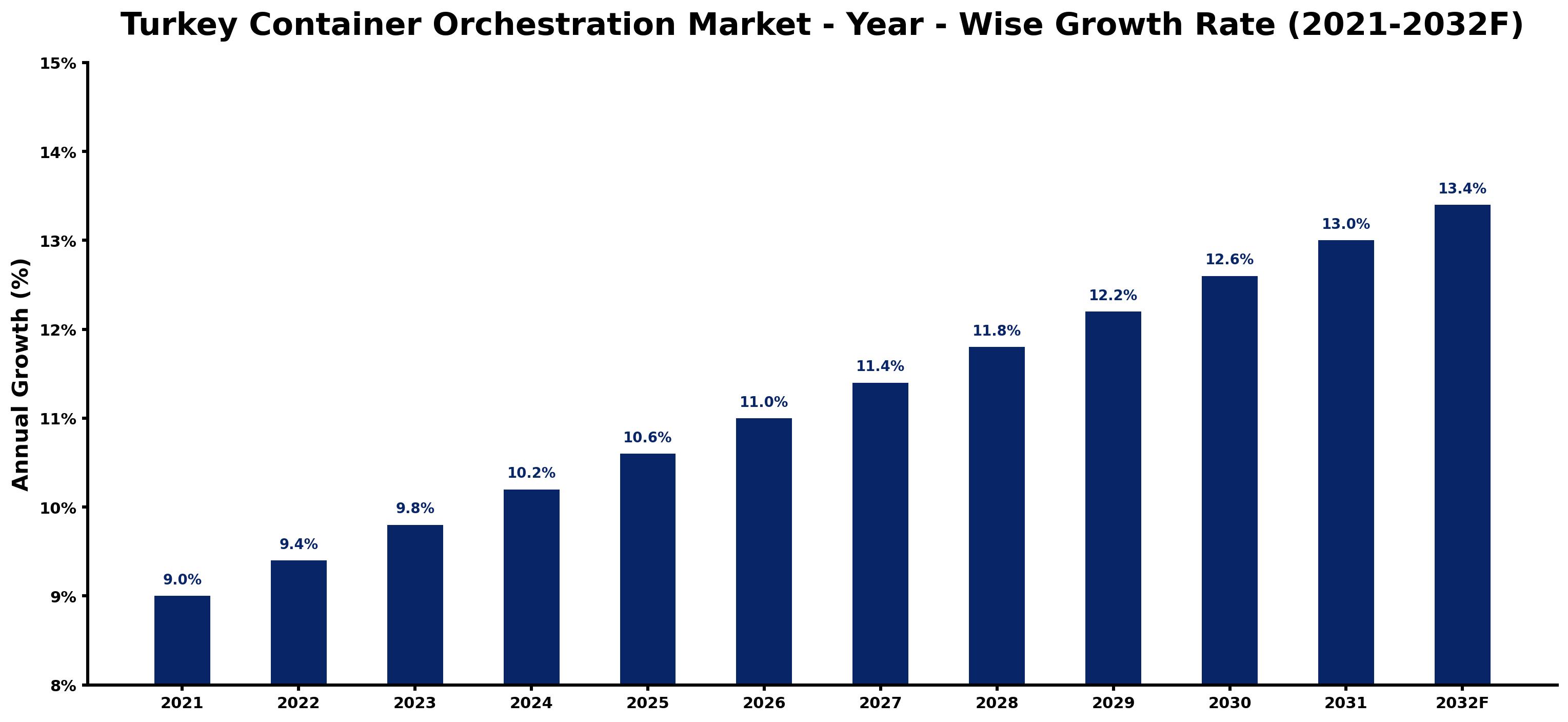 Turkey Container Orchestration Market - Year - Wise Growth Rate (2021-2032F)

Annual Growth (%)

15%
14%
13%
12%
11%
10%
9%
8%

9.0%
9.4%
9.8%
10.2%
10.6%
11.0%
11.4%
11.8%
12.2%
12.6%
13.0%
13.4%

2021
2022
2023
2024
2025
2026
2027
2028
2029
2030
2031
2032F